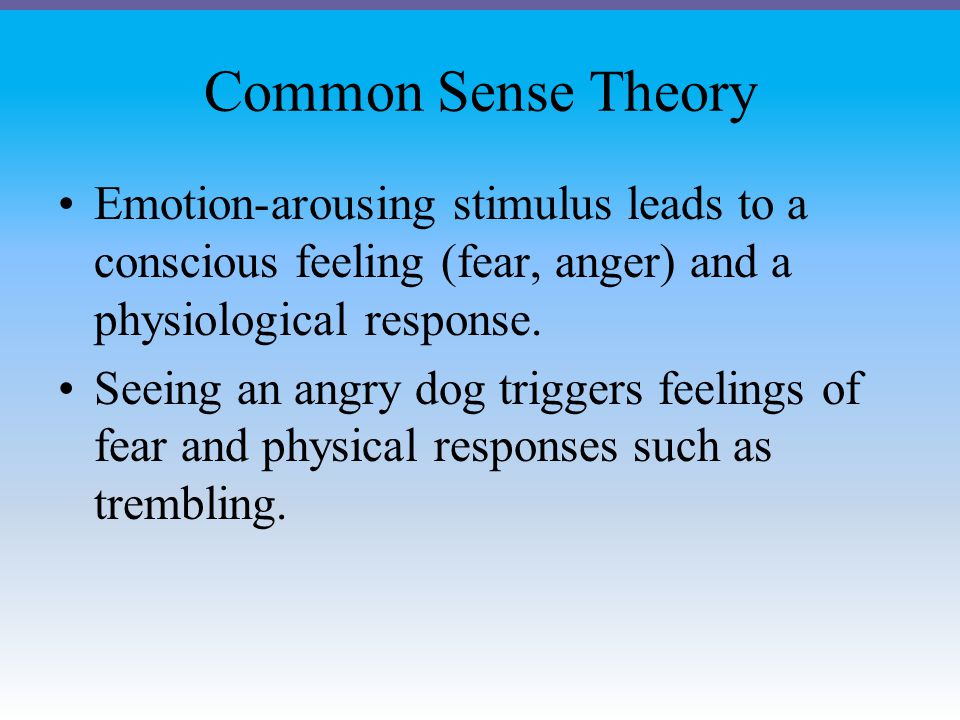 Common Sense Theory

• Emotion-arousing stimulus leads to a conscious feeling (fear, anger) and a physiological response.

• Seeing an angry dog triggers feelings of fear and physical responses such as trembling.